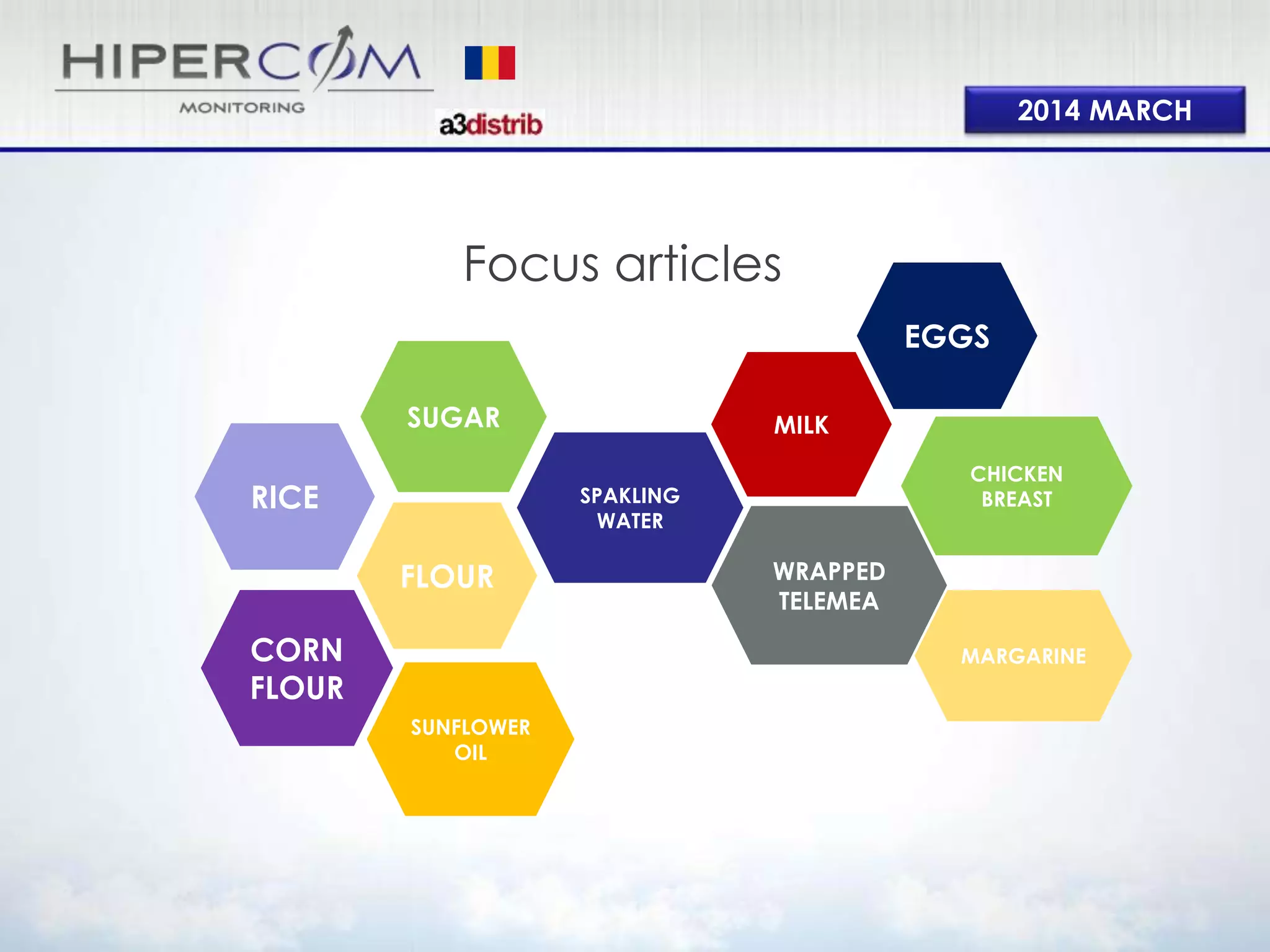 HIPERCOM
MONITORING

a3distrib

2014 MARCH

Focus articles

EGGS

SUGAR

MILK

RICE

SPAKLING WATER

CHICKEN BREAST

FLOUR

WRAPPED TELEMEA

CORN FLOUR

MARGARINE

SUNFLOWER OIL